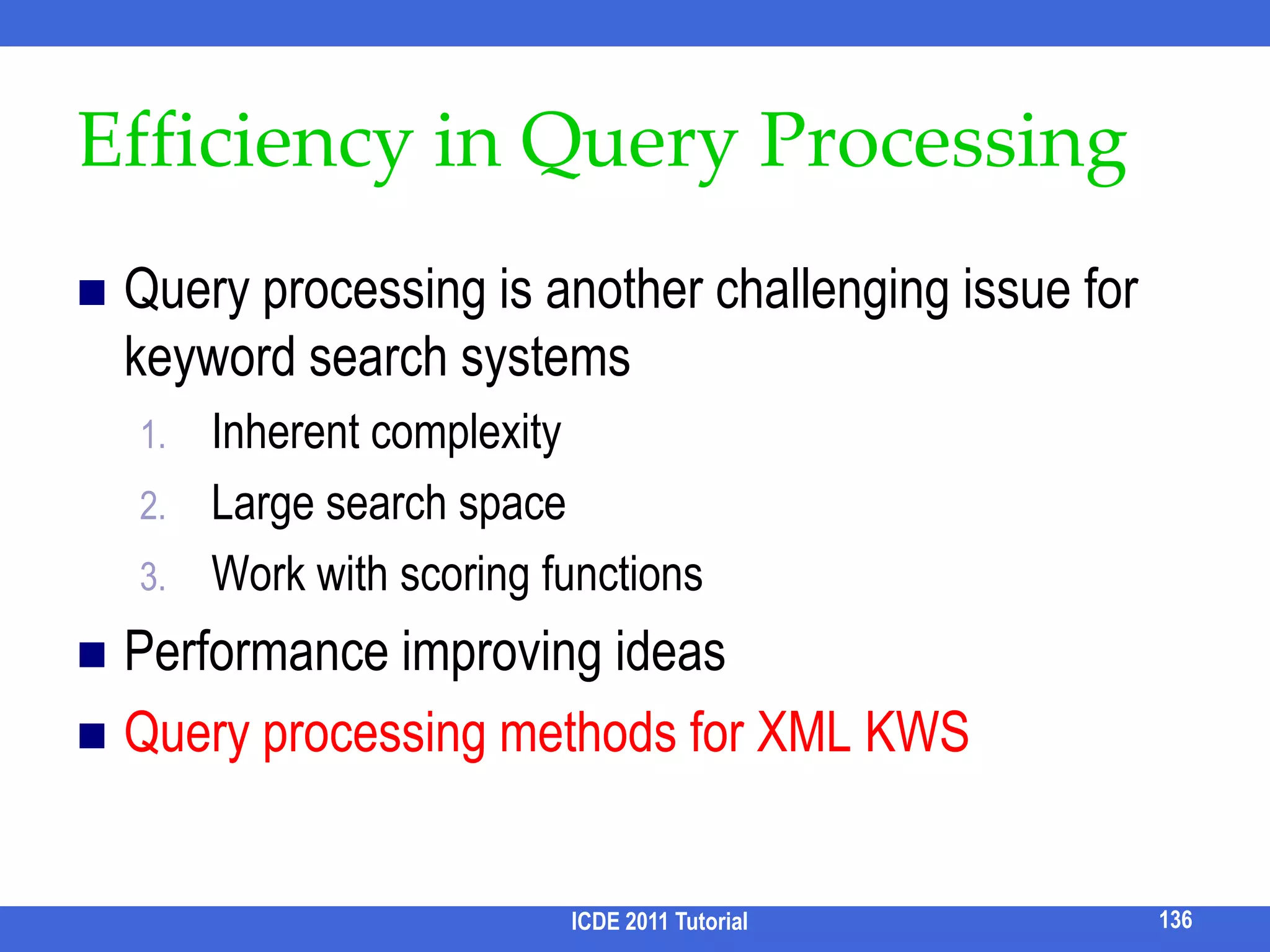 Efficiency in Query Processing

■ Query processing is another challenging issue for keyword search systems
1. Inherent complexity
2. Large search space
3. Work with scoring functions
■ Performance improving ideas
■ Query processing methods for XML KWS

ICDE 2011 Tutorial

136